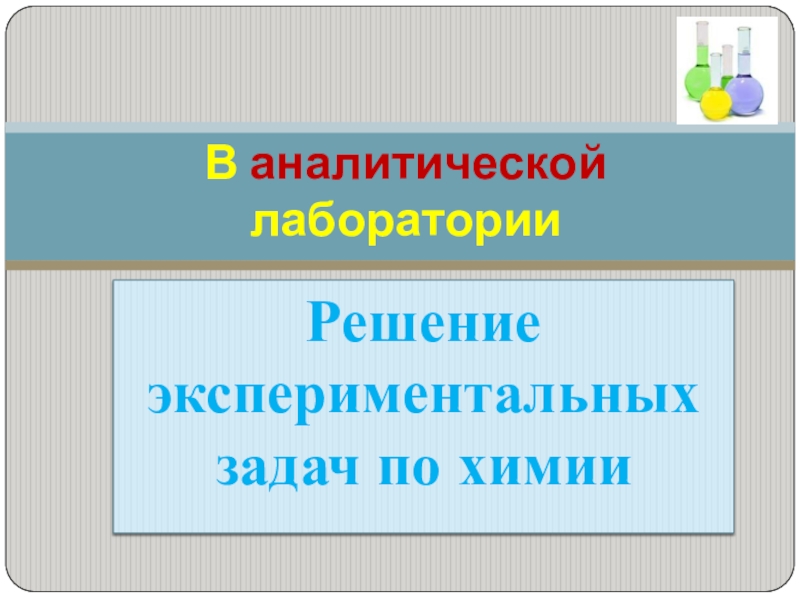 В аналитической лаборатории

Решение экспериментальных задач по химии